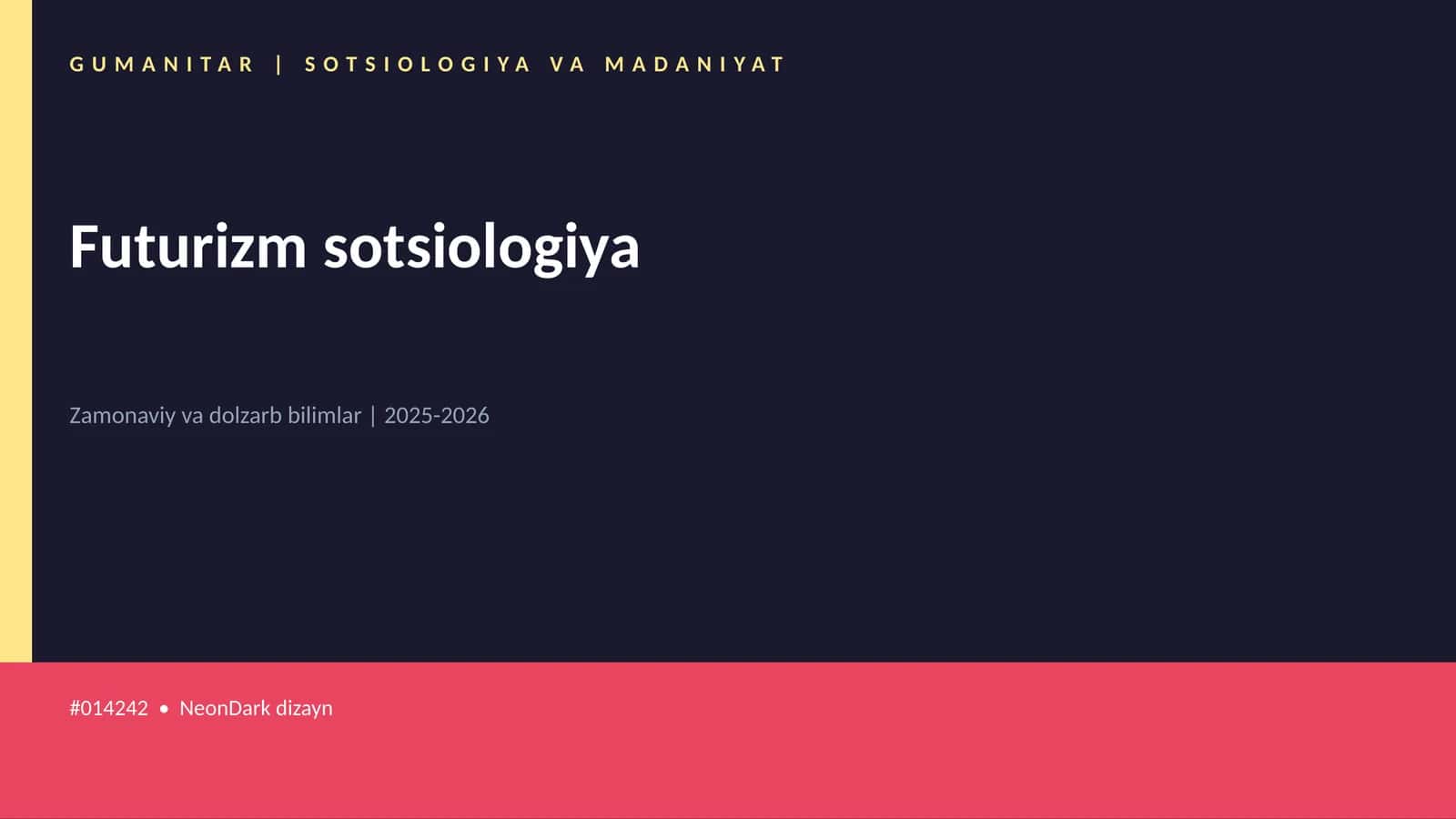 GUMANITAR | SOTSIOLOGIYA VA MADANIYAT

Futurizm sotsiologiya

Zamonaviy va dolzarb bilimlar | 2025-2026

#014242 • NeonDark dizayn